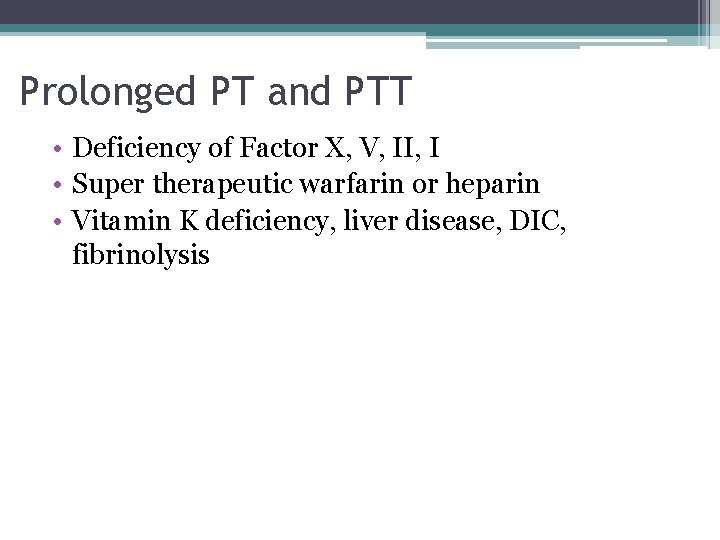 Prolonged PT and PTT

• Deficiency of Factor X, V, II, I
• Super therapeutic warfarin or heparin
• Vitamin K deficiency, liver disease, DIC, fibrinolysis